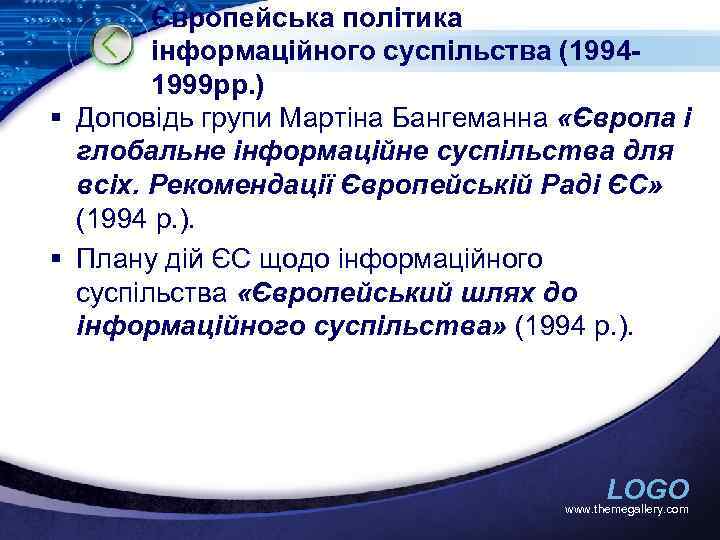 Європейська політика інформаційного суспільства (1994-1999рр.)

▪ Доповідь групи Мартіна Бангеманна «Європа і глобальне інформаційне суспільства для всіх. Рекомендації Європейській Раді ЄС» (1994 р.).

▪ Плану дій ЄС щодо інформаційного суспільства «Європейський шлях до інформаційного суспільства» (1994 р.).

LOGO
www.themegallery.com